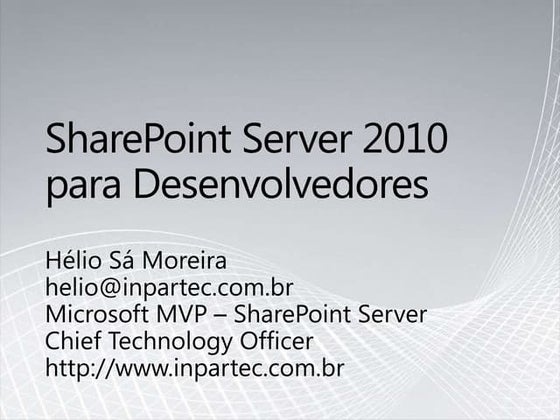 SharePoint Server 2010 para Desenvolvedores

Hélio Sá Moreira
helio@inpartec.com.br
Microsoft MVP – SharePoint Server
Chief Technology Officer
http://www.inpartec.com.br